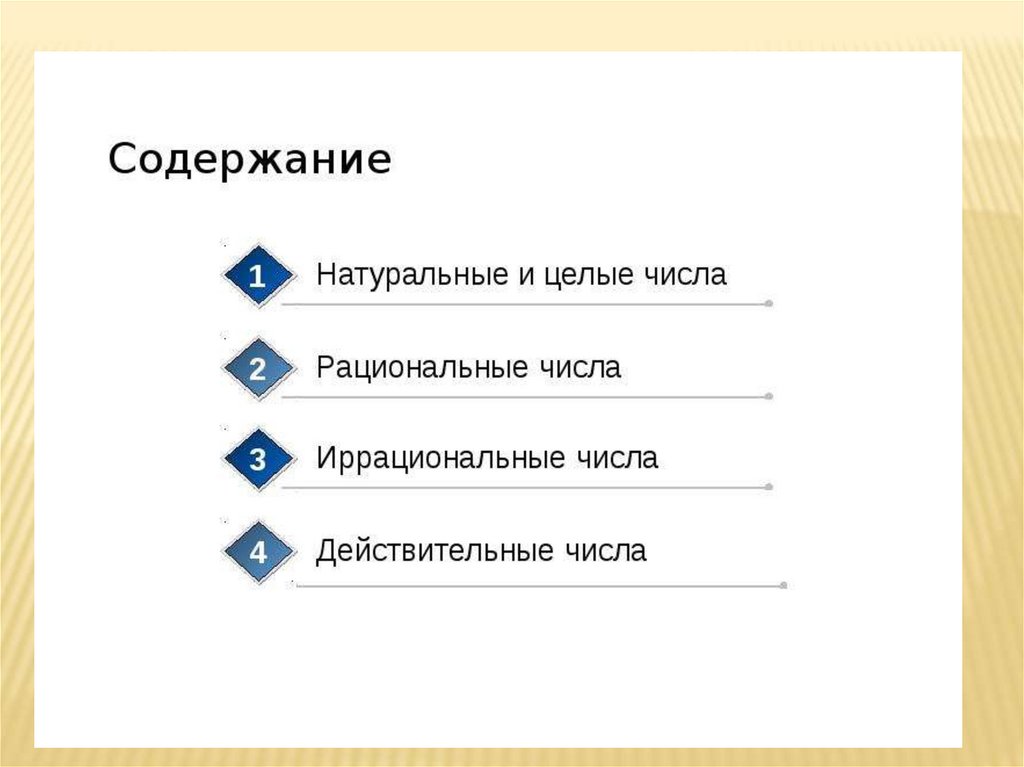 Содержание

1 Натуральные и целые числа

2 Рациональные числа

3 Иррациональные числа

4 Действительные числа